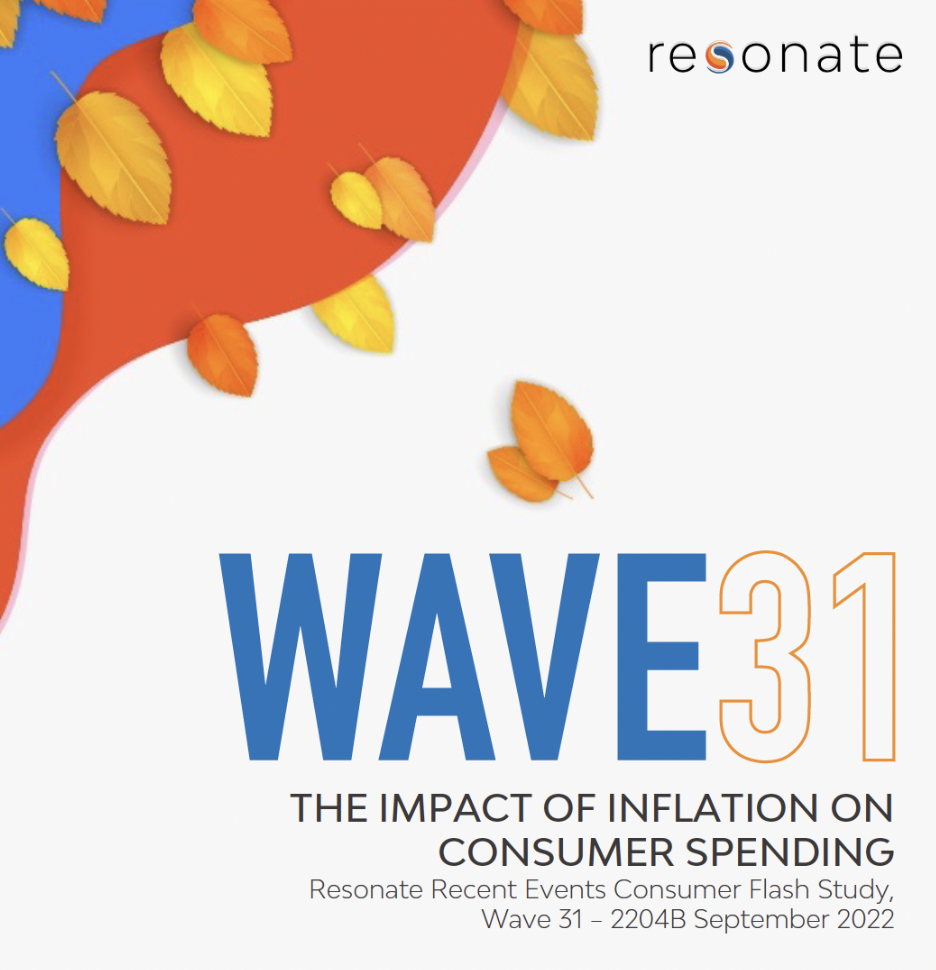 resonate

WAVE31

THE IMPACT OF INFLATION ON CONSUMER SPENDING

Resonate Recent Events Consumer Flash Study, Wave 31 – 2204B September 2022